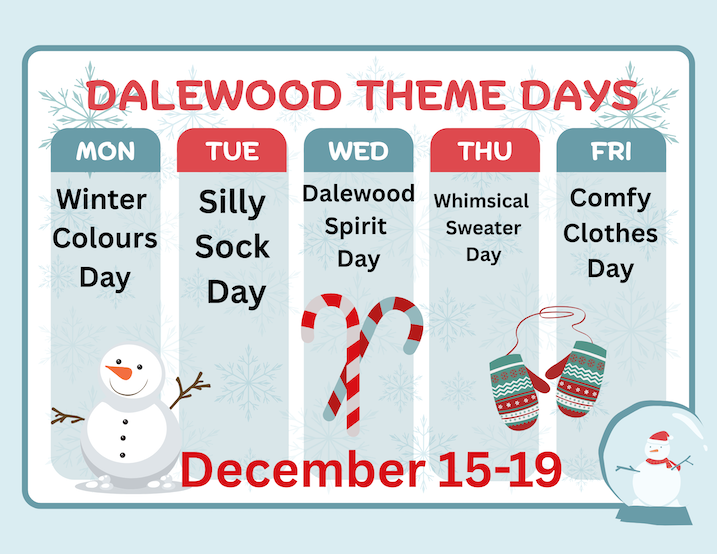 DALEWOOD THEME DAYS

| MON | TUE | WED | THU | FRI |
|---|---|---|---|---|
| Winter Colours Day | Silly Sock Day | Dalewood Spirit Day | Whimsical Sweater Day | Comfy Clothes Day |

December 15-19